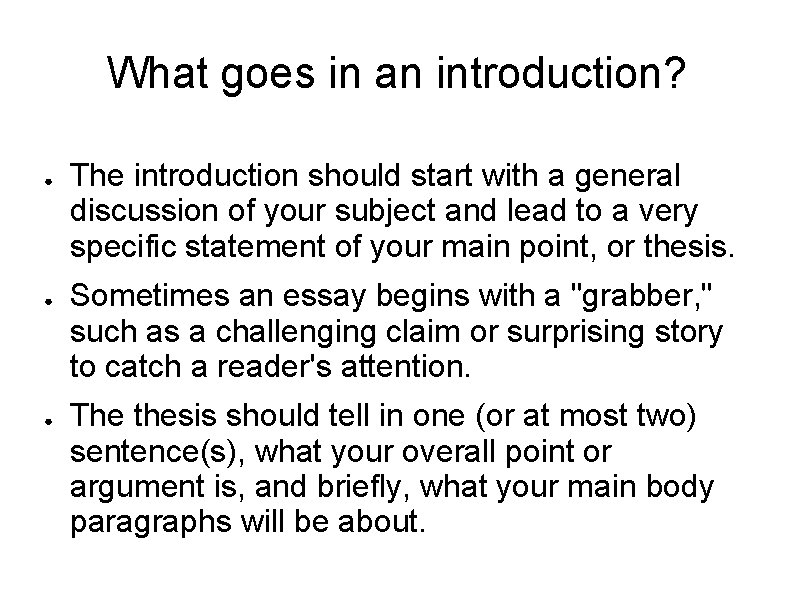 What goes in an introduction?

- The introduction should start with a general discussion of your subject and lead to a very specific statement of your main point, or thesis.
- Sometimes an essay begins with a "grabber," such as a challenging claim or surprising story to catch a reader's attention.
- The thesis should tell in one (or at most two) sentence(s), what your overall point or argument is, and briefly, what your main body paragraphs will be about.